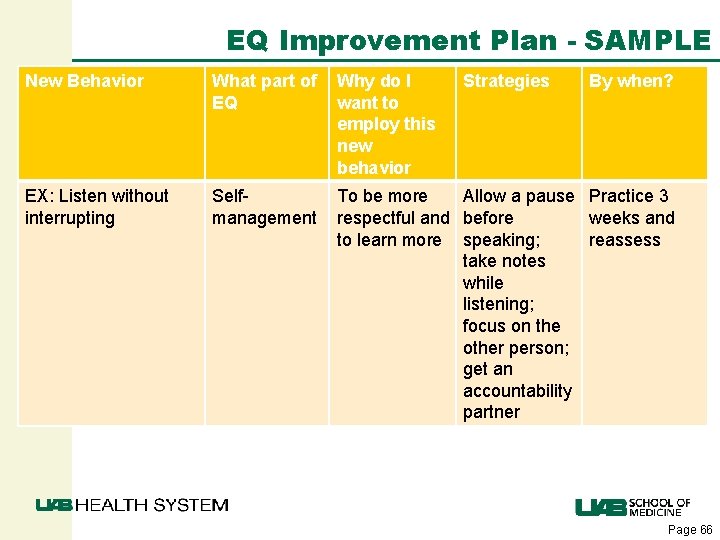 EQ Improvement Plan - SAMPLE

| New Behavior | What part of EQ | Why do I want to employ this new behavior | Strategies | By when? |
|---|---|---|---|---|
| EX: Listen without interrupting | Self-management | To be more respectful and to learn more | Allow a pause before speaking; take notes while listening; focus on the other person; get an accountability partner | Practice 3 weeks and reassess |

UAB HEALTH SYSTEM

UAB SCHOOL OF MEDICINE

Page 66